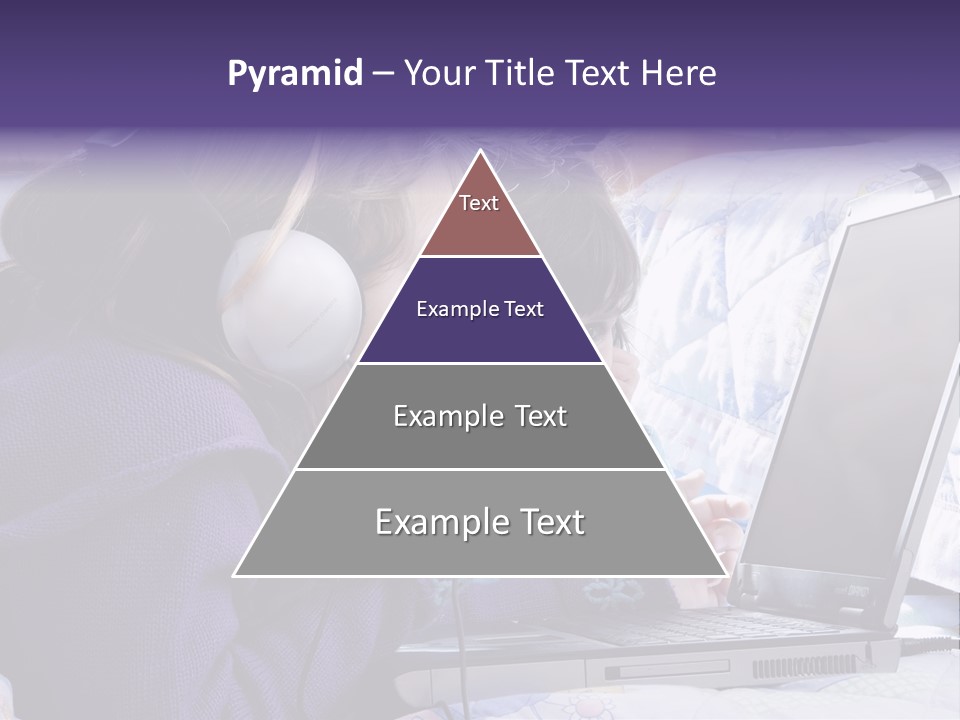 Pyramid – Your Title Text Here

Text

Example Text

Example Text

Example Text